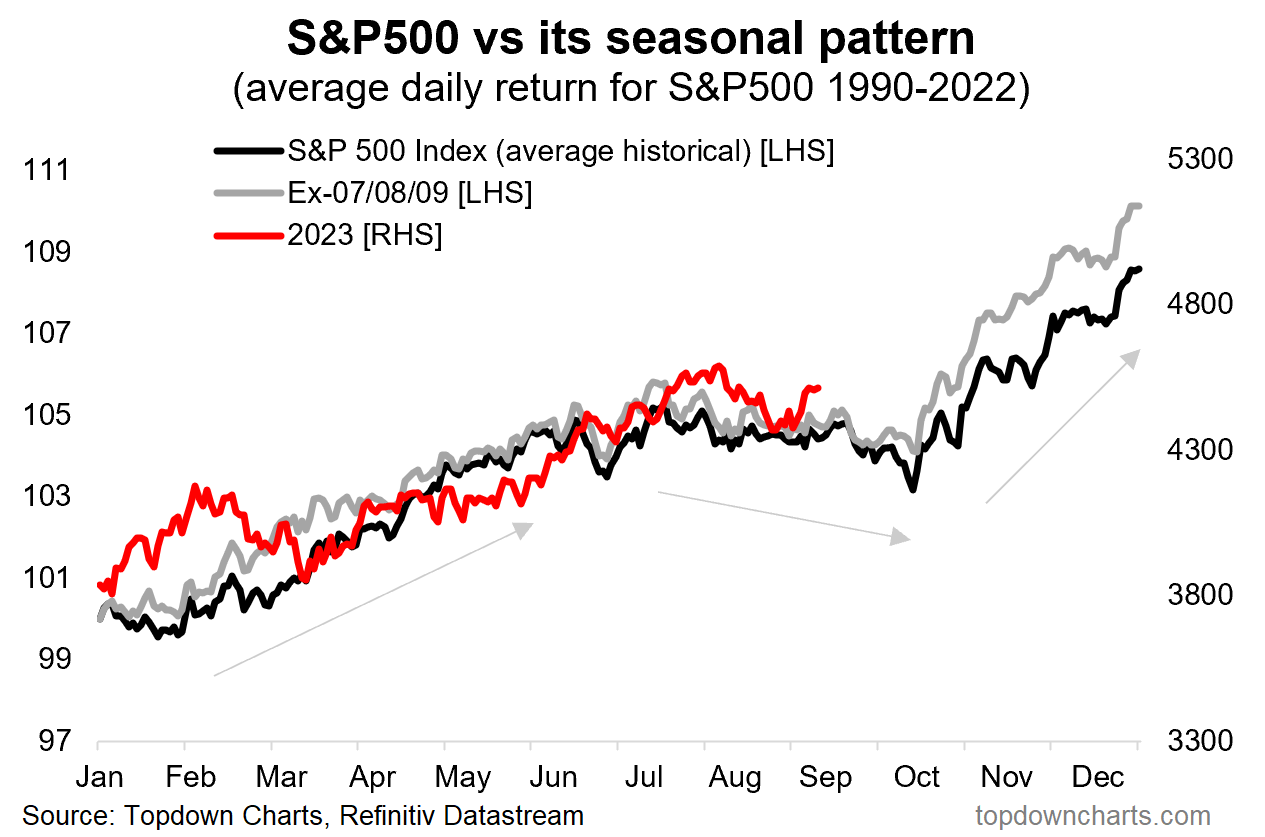 S&P500 vs its seasonal pattern
(average daily return for S&P500 1990-2022)

S&P 500 Index (average historical) [LHS]
Ex-07/08/09 [LHS]
2023 [RHS]

111
109
107
105
103
101
99
97

5300
4800
4300
3800
3300

Jan Feb Mar Apr May Jun Jul Aug Sep Oct Nov Dec

Source: Topdown Charts, Refinitiv Datastream
topdowncharts.com